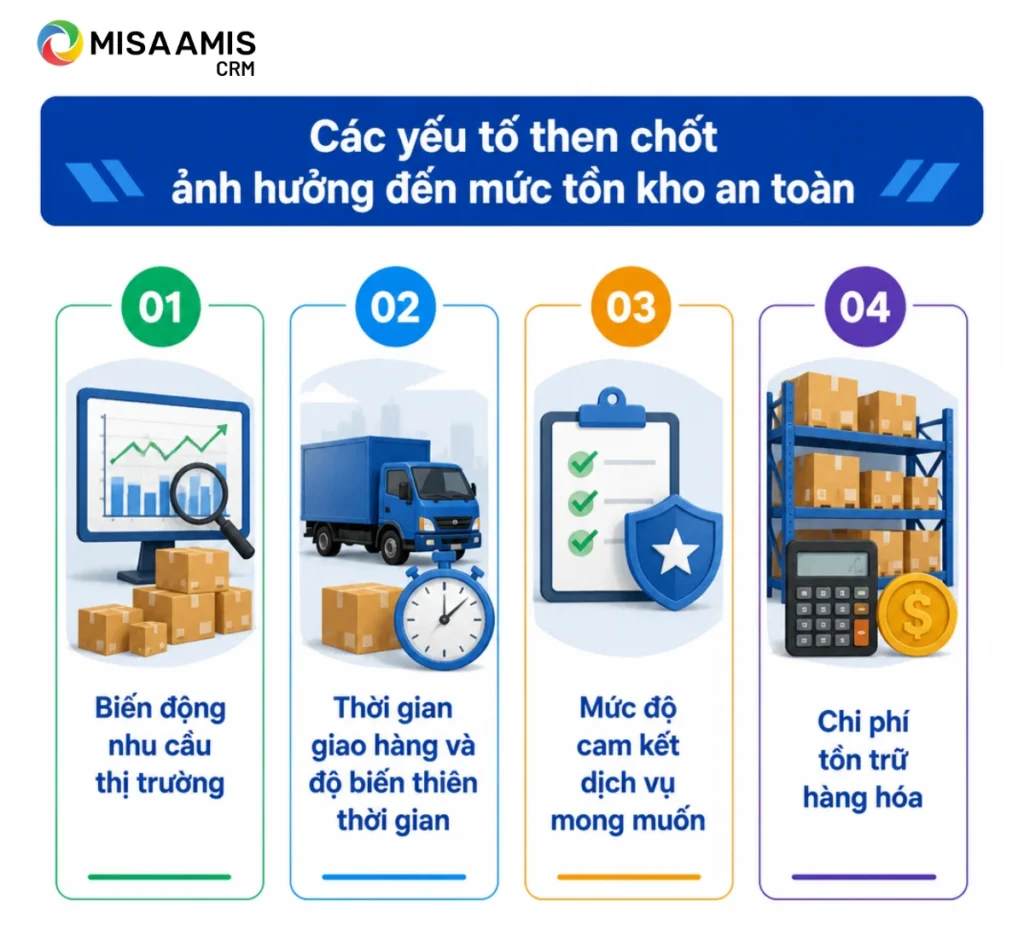 MISA AMIS
CRM

Các yếu tố then chốt ảnh hưởng đến mức tồn kho an toàn

01

Biến động nhu cầu thị trường

02

Thời gian giao hàng và độ biến thiên thời gian

03

Mức độ cam kết dịch vụ mong muốn

04

Chi phí tồn trữ hàng hóa